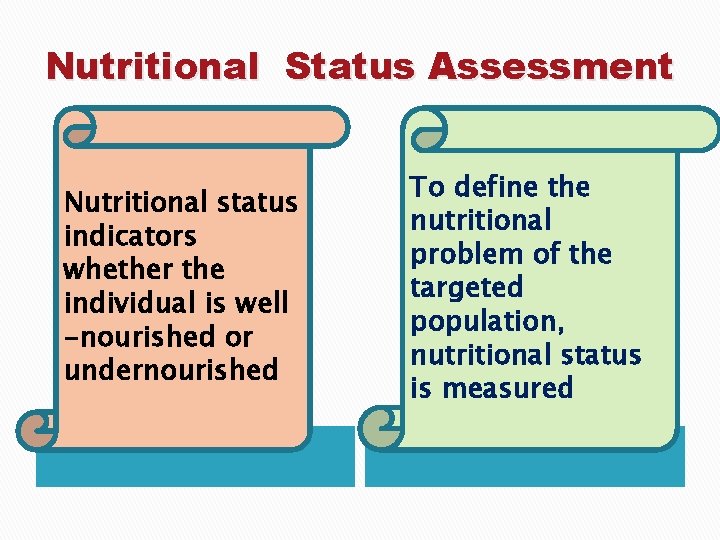 Nutritional Status Assessment

Nutritional status indicators whether the individual is well -nourished or undernourished

To define the nutritional problem of the targeted population, nutritional status is measured